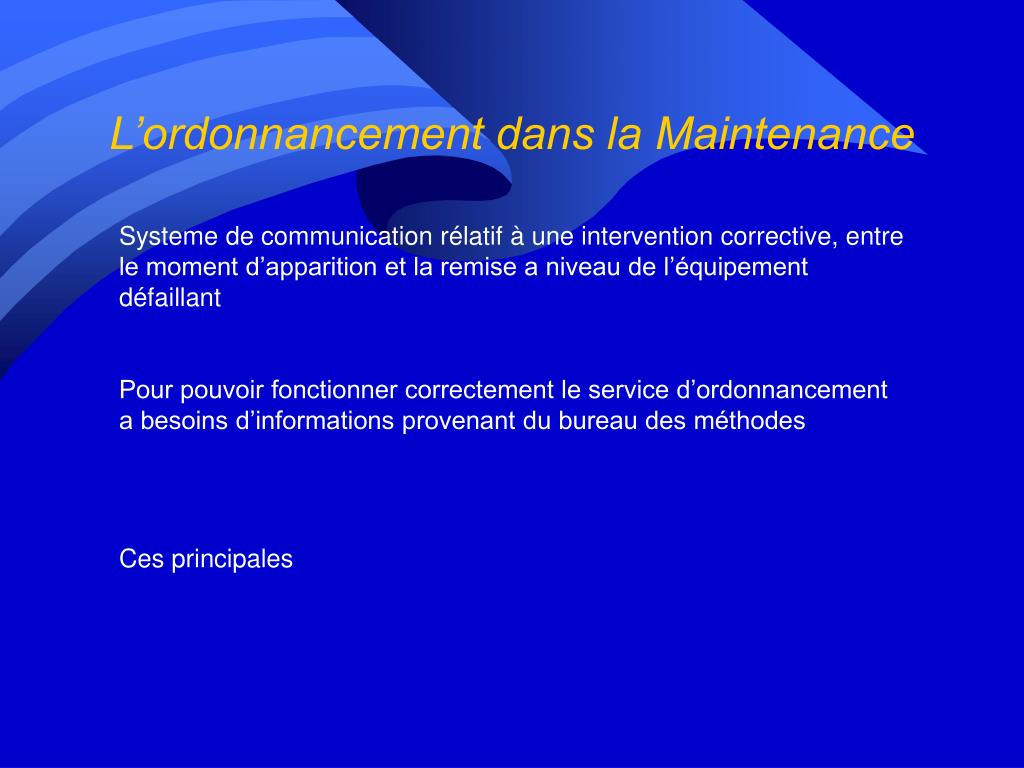 L’ordonnancement dans la Maintenance

Systeme de communication rélatif à une intervention corrective, entre le moment d’apparition et la remise a niveau de l’équipement défaillant

Pour pouvoir fonctionner correctement le service d’ordonnancement a besoins d’informations provenant du bureau des méthodes

Ces principales